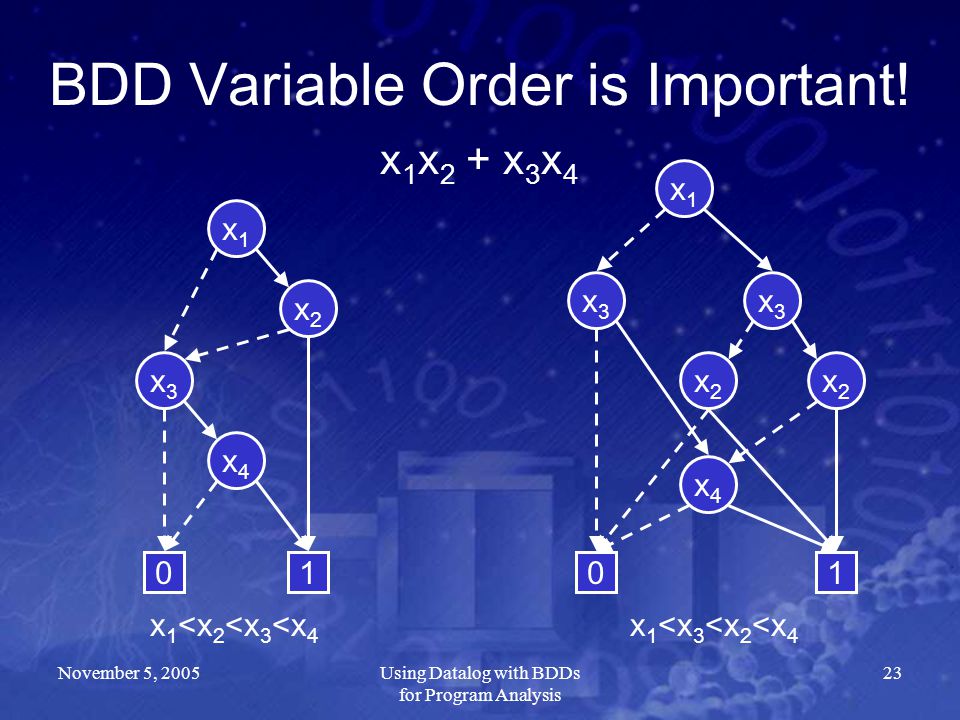 BDD Variable Order is Important!

$x_1x_2 + x_3x_4$

$x_1$

$x_2$

$x_3$

$x_4$

0

1

$x_1<x_2<x_3<x_4$

$x_1$

$x_3$

$x_3$

$x_2$

$x_2$

$x_4$

0

1

$x_1<x_3<x_2<x_4$

November 5, 2005

Using Datalog with BDDs for Program Analysis

23